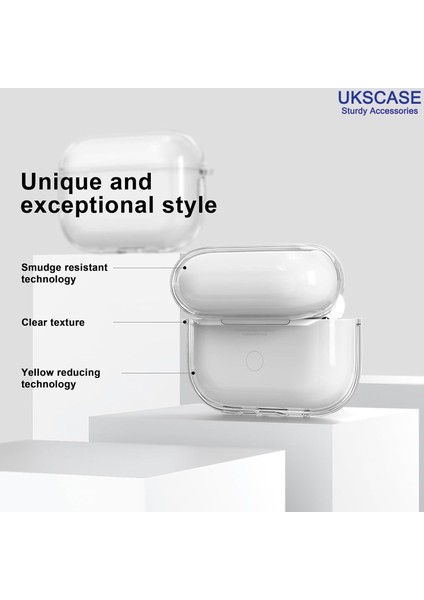 UKSCASE
Sturdy Accessories

Unique and exceptional style

Smudge resistant technology

Clear texture

Yellow reducing technology